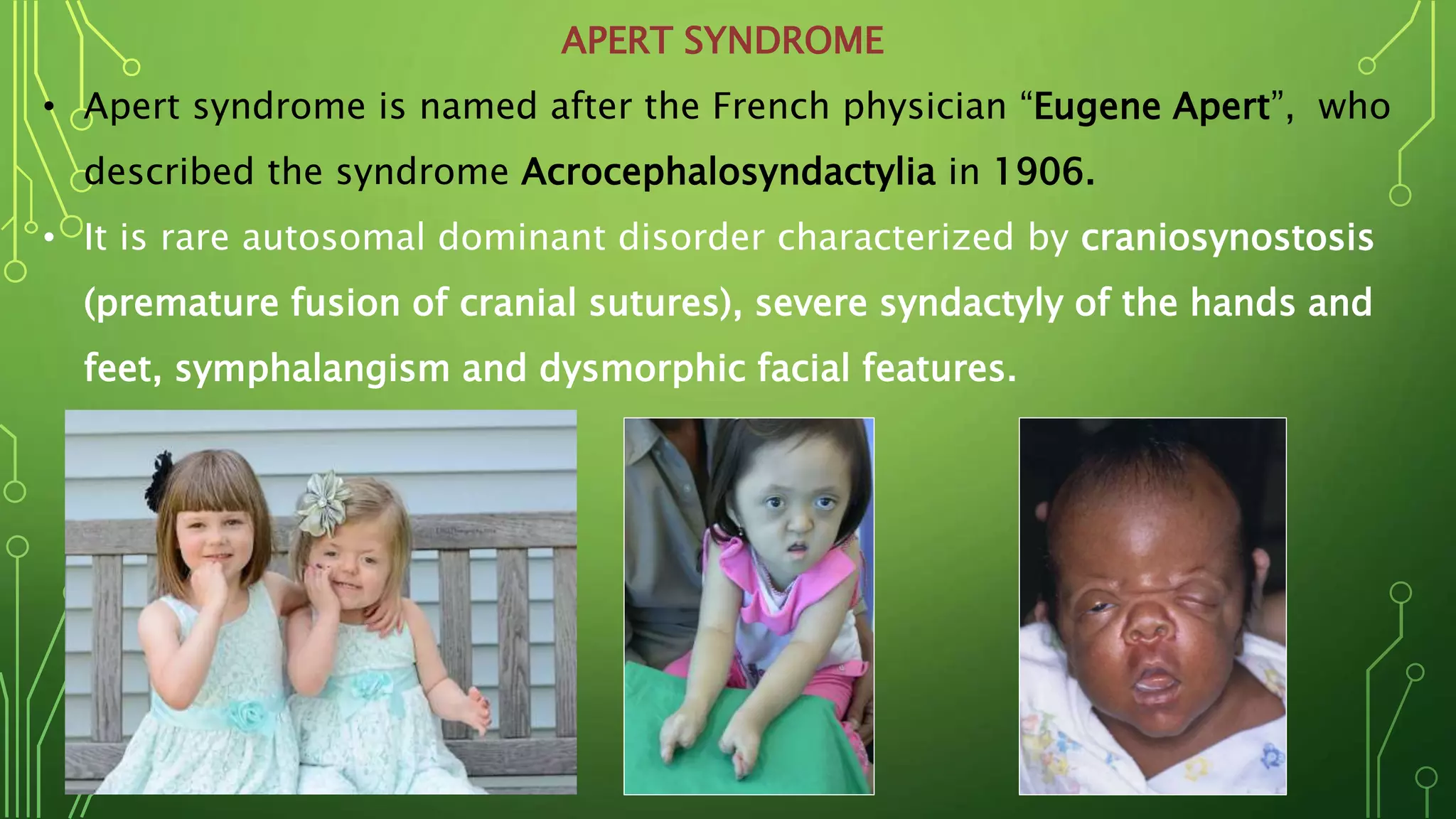 APERT SYNDROME

• Apert syndrome is named after the French physician “Eugene Apert”, who described the syndrome Acrocephalosyndactylia in 1906.

• It is rare autosomal dominant disorder characterized by craniosynostosis (premature fusion of cranial sutures), severe syndactyly of the hands and feet, symphalangism and dysmorphic facial features.